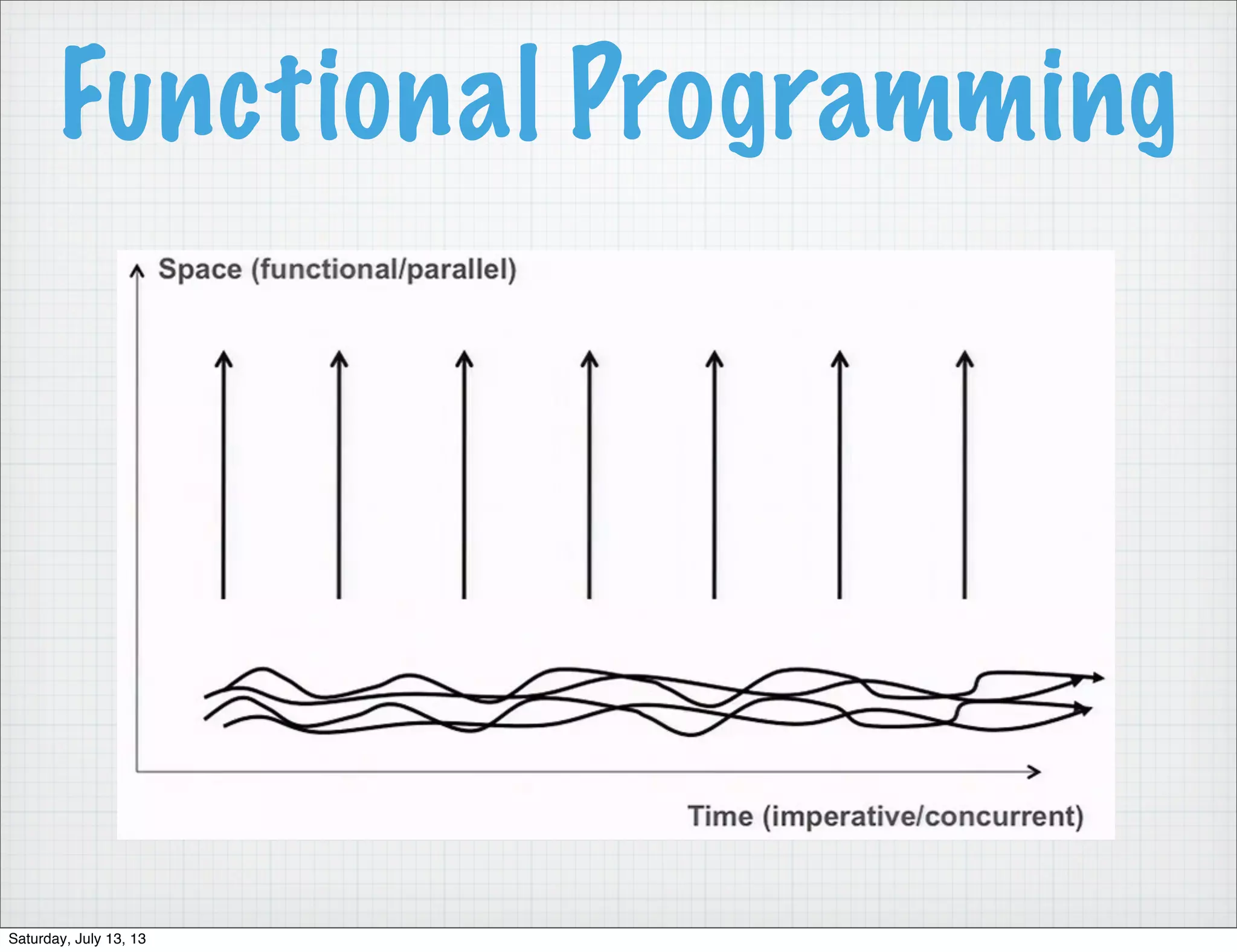 Functional Programming

Space (functional/parallel)

Time (imperative/concurrent)

Saturday, July 13, 13